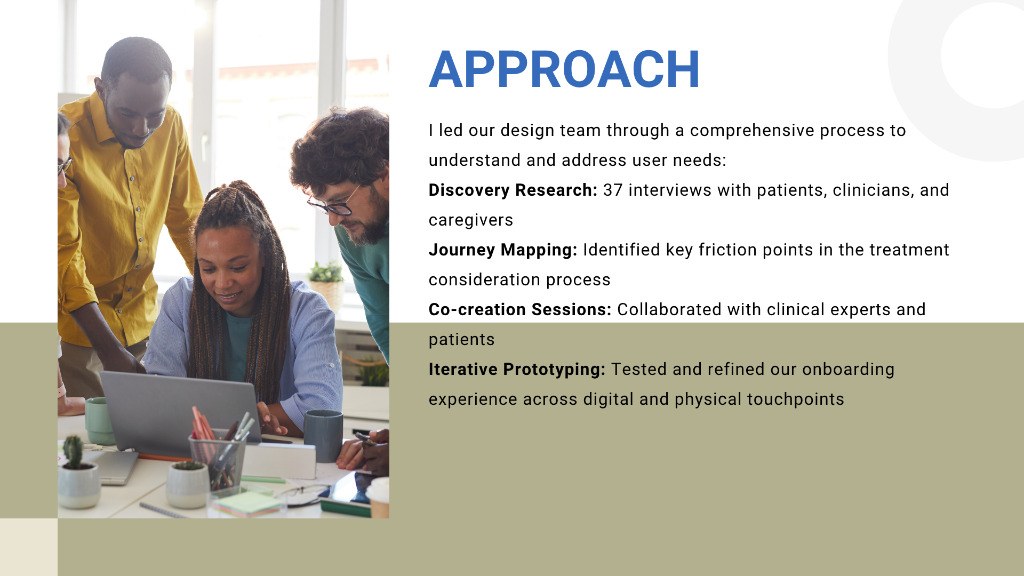 APPROACH

I led our design team through a comprehensive process to understand and address user needs:

Discovery Research: 37 interviews with patients, clinicians, and caregivers

Journey Mapping: Identified key friction points in the treatment consideration process

Co-creation Sessions: Collaborated with clinical experts and patients

Iterative Prototyping: Tested and refined our onboarding experience across digital and physical touchpoints